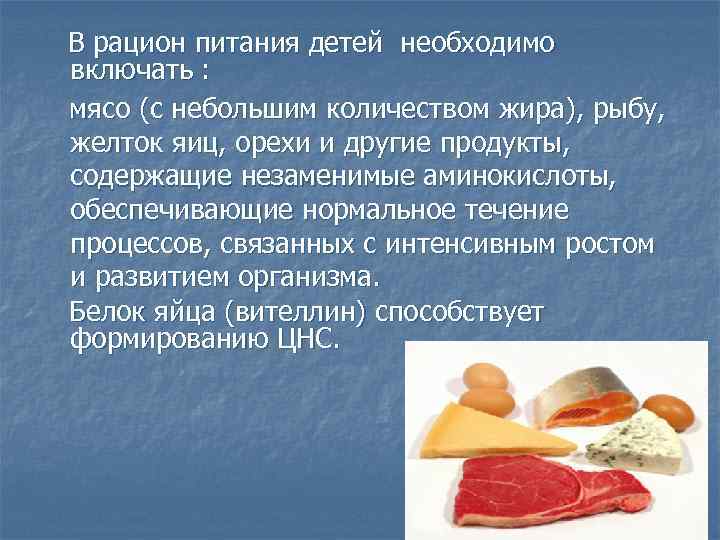 В рацион питания детей необходимо включать :

мясо (с небольшим количеством жира), рыбу, желток яиц, орехи и другие продукты, содержащие незаменимые аминокислоты, обеспечивающие нормальное течение процессов, связанных с интенсивным ростом и развитием организма.

Белок яйца (вителлин) способствует формированию ЦНС.